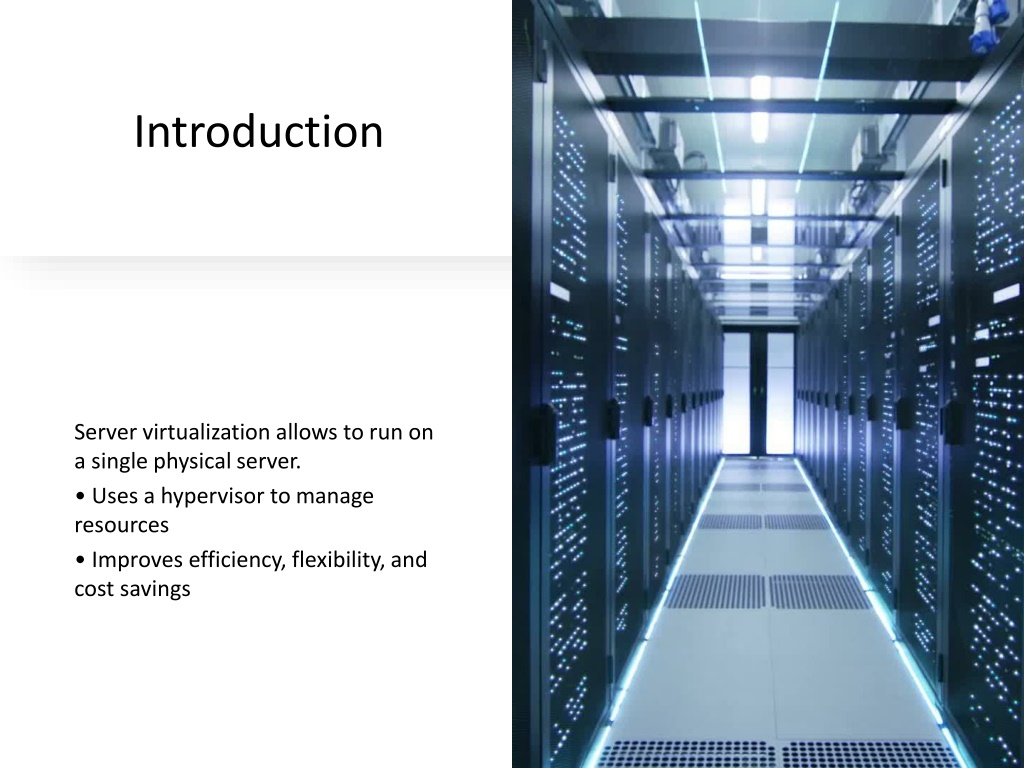 Introduction

Server virtualization allows to run on a single physical server.

• Uses a hypervisor to manage resources

• Improves efficiency, flexibility, and cost savings